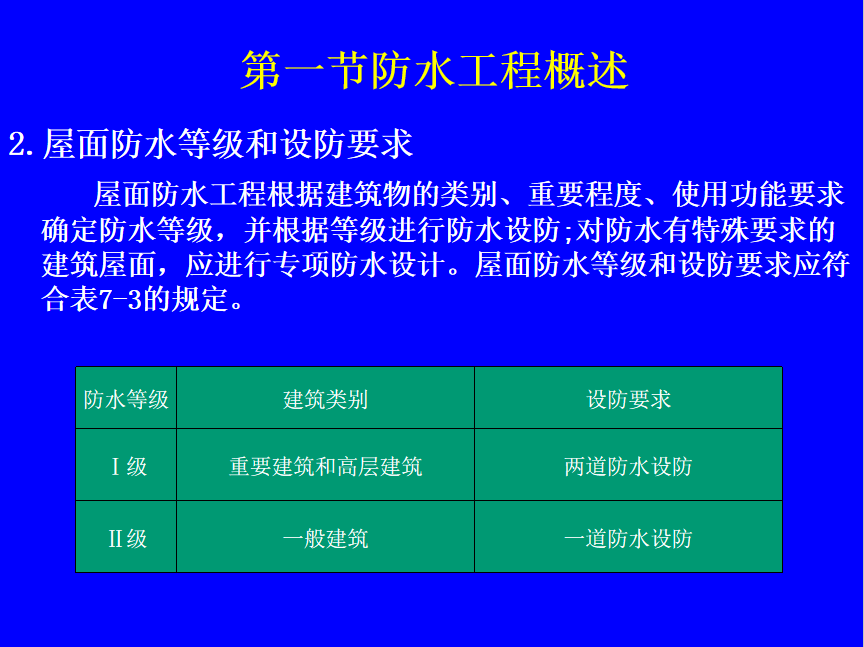 第一节防水工程概述

2.屋面防水等级和设防要求

屋面防水工程根据建筑物的类别、重要程度、使用功能要求确定防水等级，并根据等级进行防水设防;对防水有特殊要求的建筑屋面，应进行专项防水设计。屋面防水等级和设防要求应符合表7-3的规定。

| 防水等级 | 建筑类别 | 设防要求 |
|---|---|---|
| Ⅰ级 | 重要建筑和高层建筑 | 两道防水设防 |
| Ⅱ级 | 一般建筑 | 一道防水设防 |